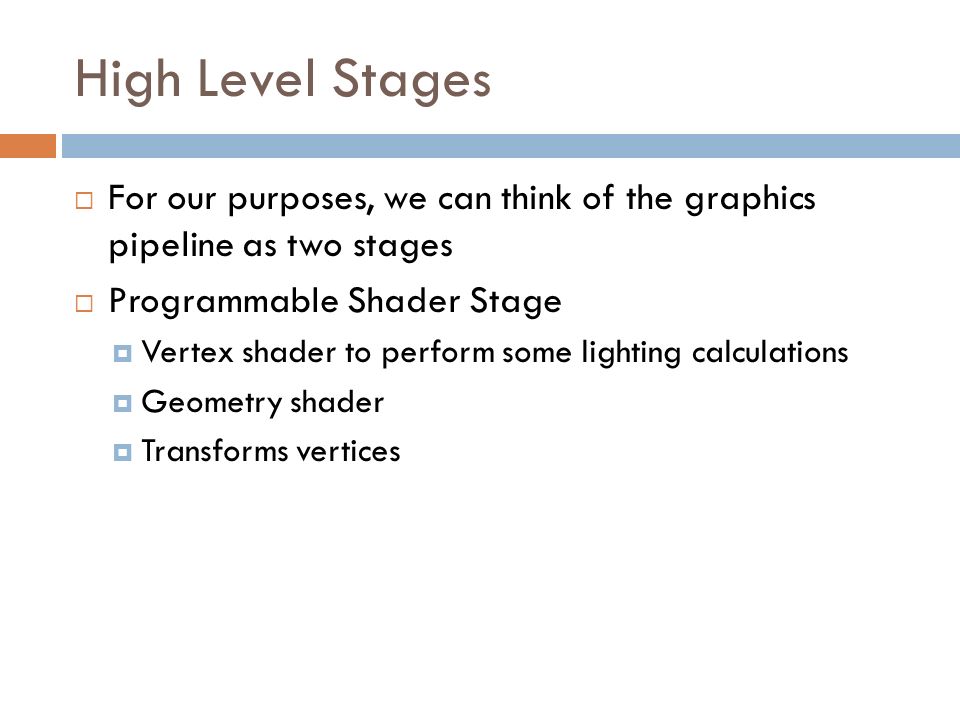 High Level Stages

For our purposes, we can think of the graphics pipeline as two stages

Programmable Shader Stage

Vertex shader to perform some lighting calculations

Geometry shader

Transforms vertices